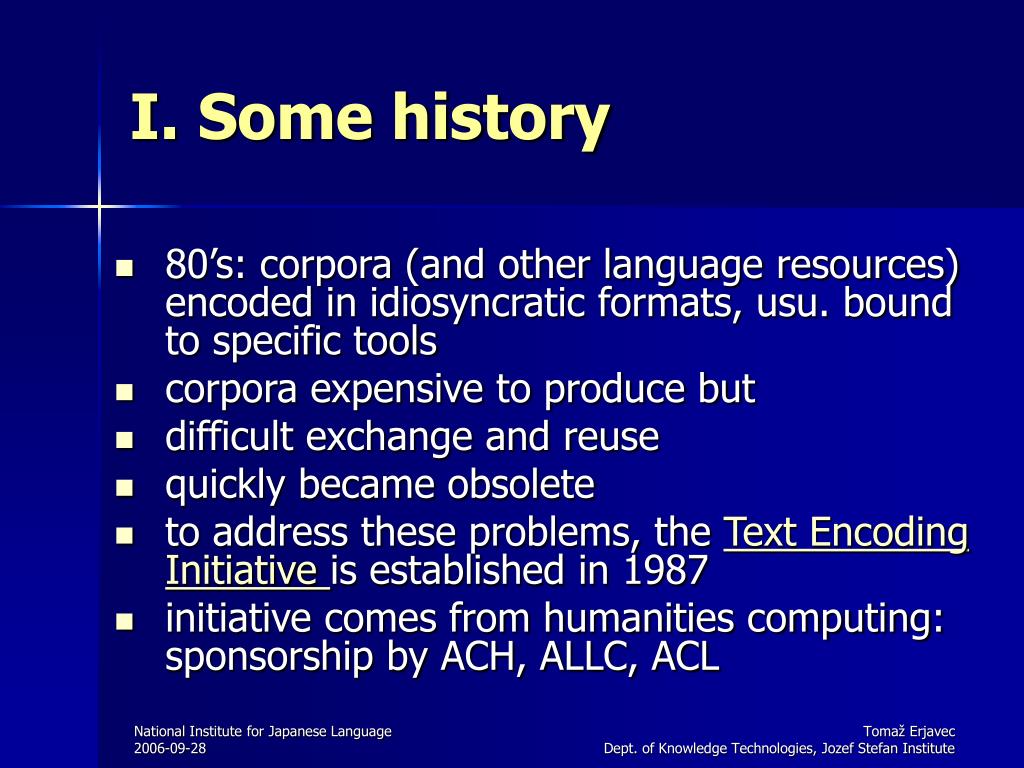 I. Some history

- 80’s: corpora (and other language resources) encoded in idiosyncratic formats, usu. bound to specific tools
- corpora expensive to produce but
- difficult exchange and reuse
- quickly became obsolete
- to address these problems, the Text Encoding Initiative is established in 1987
- initiative comes from humanities computing: sponsorship by ACH, ALLC, ACL

National Institute for Japanese Language
2006-09-28

Tomaž Erjavec
Dept. of Knowledge Technologies, Jozef Stefan Institute